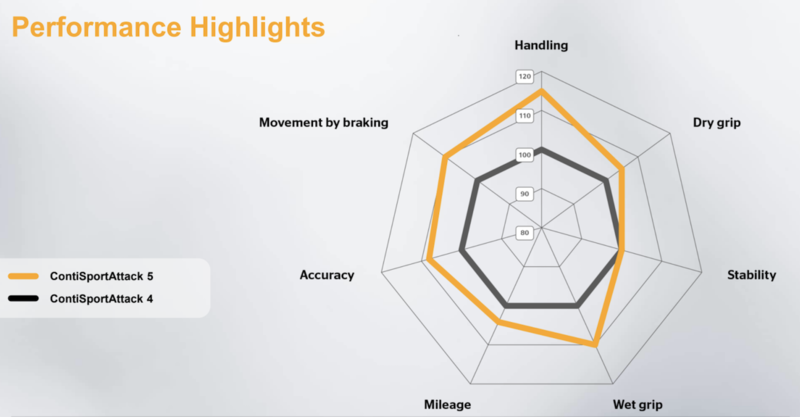 Performance Highlights

Handling

Dry grip

Stability

Wet grip

Mileage

Accuracy

Movement by braking

120

110

100

90

80

ContiSportAttack 5

ContiSportAttack 4